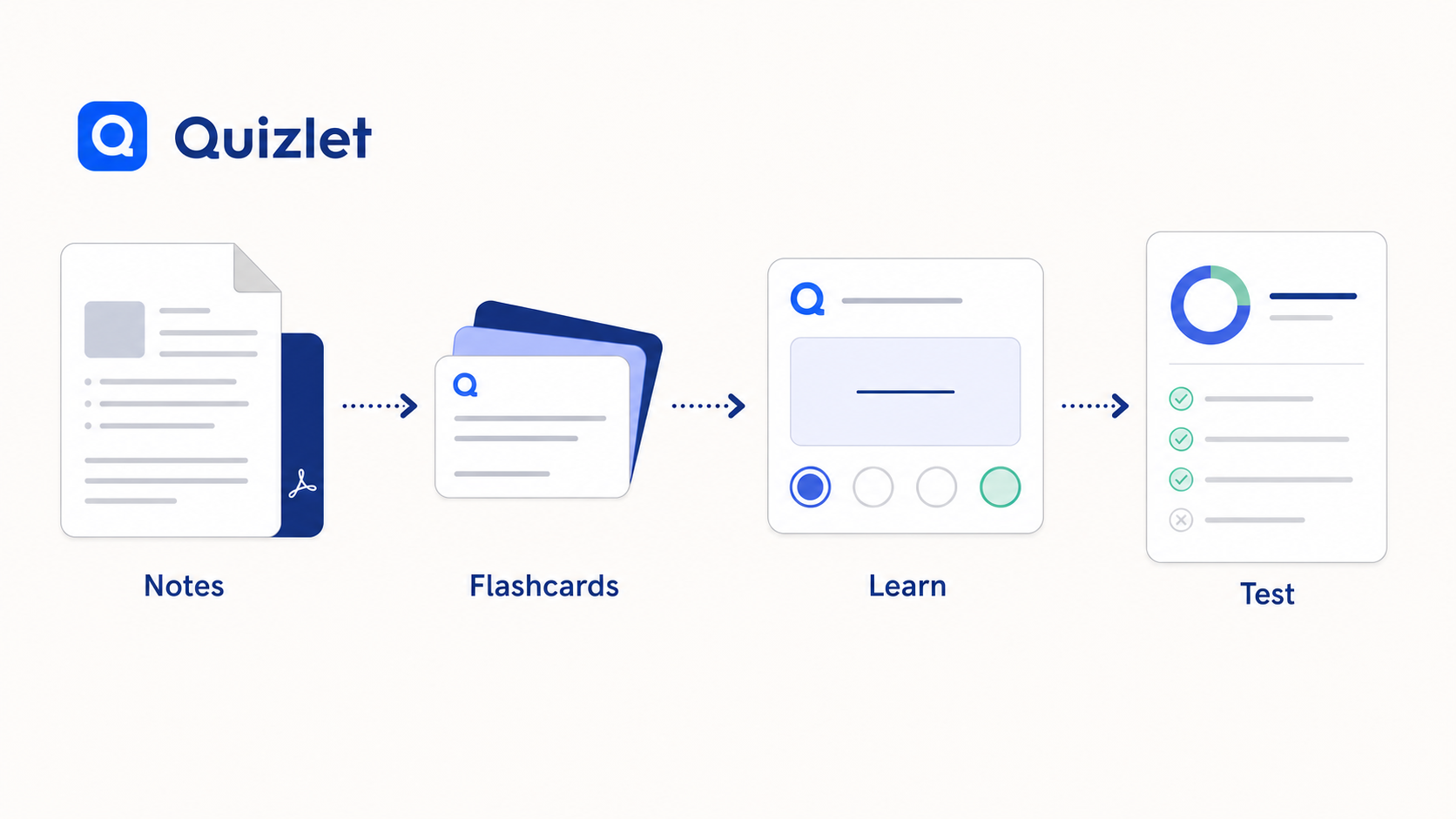 Quizlet

Notes

Flashcards

Learn

Test